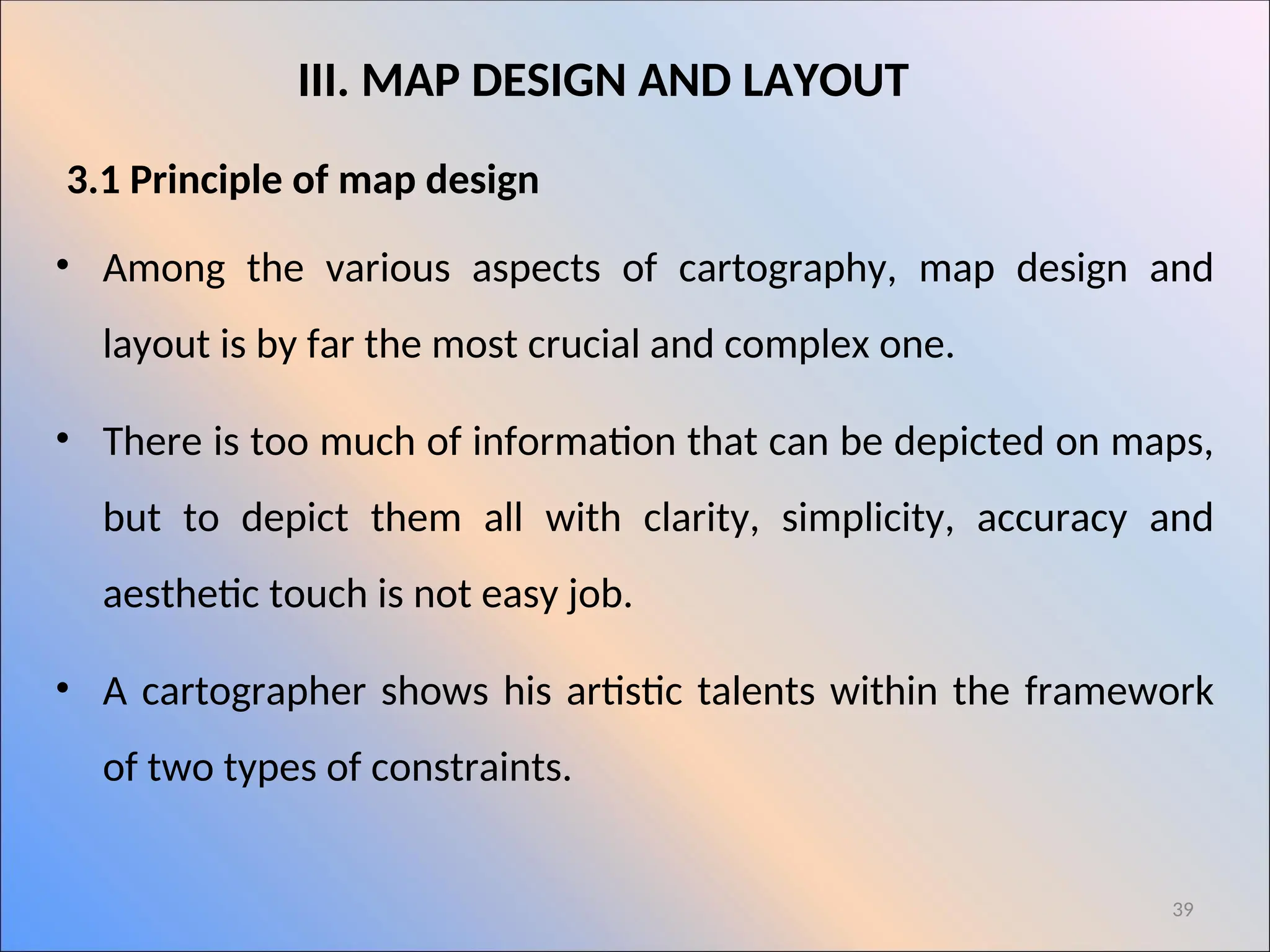 III. MAP DESIGN AND LAYOUT

3.1 Principle of map design

• Among the various aspects of cartography, map design and layout is by far the most crucial and complex one.

• There is too much of information that can be depicted on maps, but to depict them all with clarity, simplicity, accuracy and aesthetic touch is not easy job.

• A cartographer shows his artistic talents within the framework of two types of constraints.

39